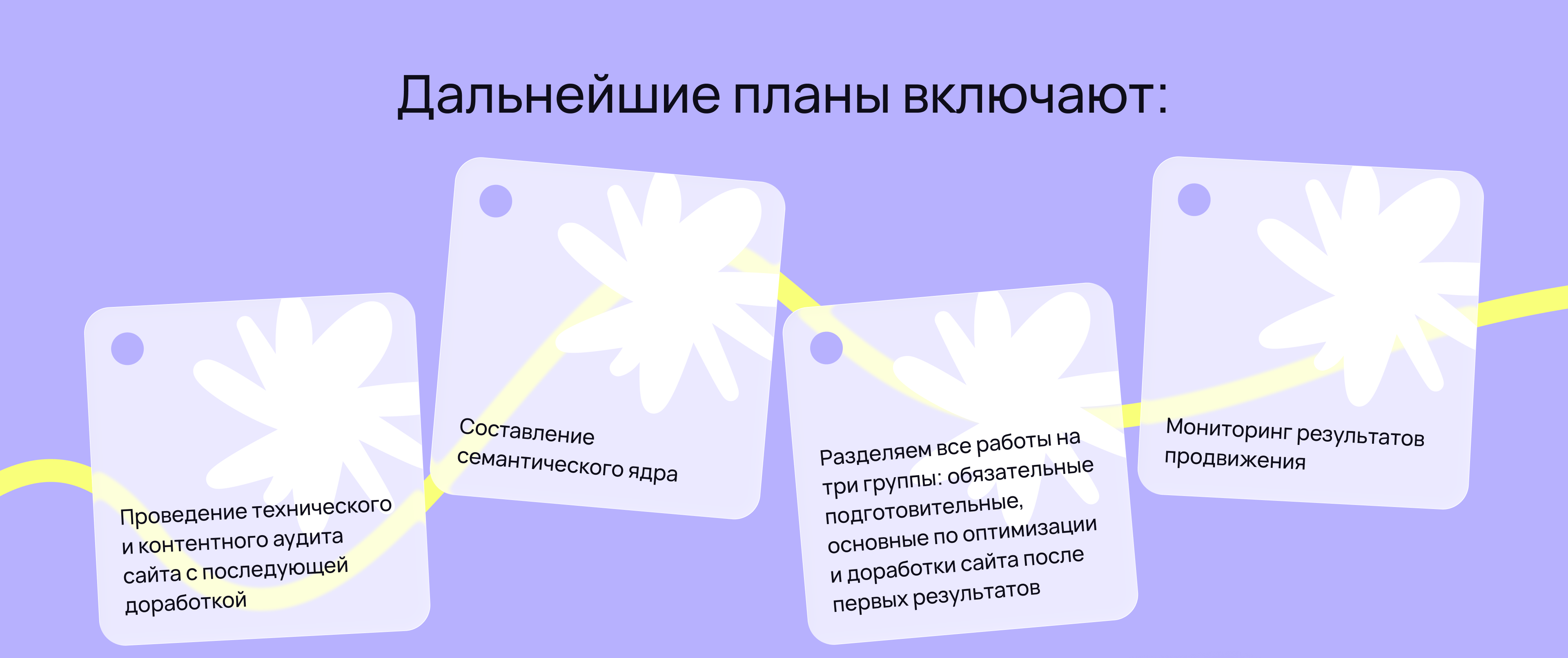 Дальнейшие планы включают:

Проведение технического и контентного аудита сайта с последующей доработкой

Составление семантического ядра

Разделяем все работы на три группы: обязательные подготовительные, основные по оптимизации и доработки сайта после первых результатов

Мониторинг результатов продвижения